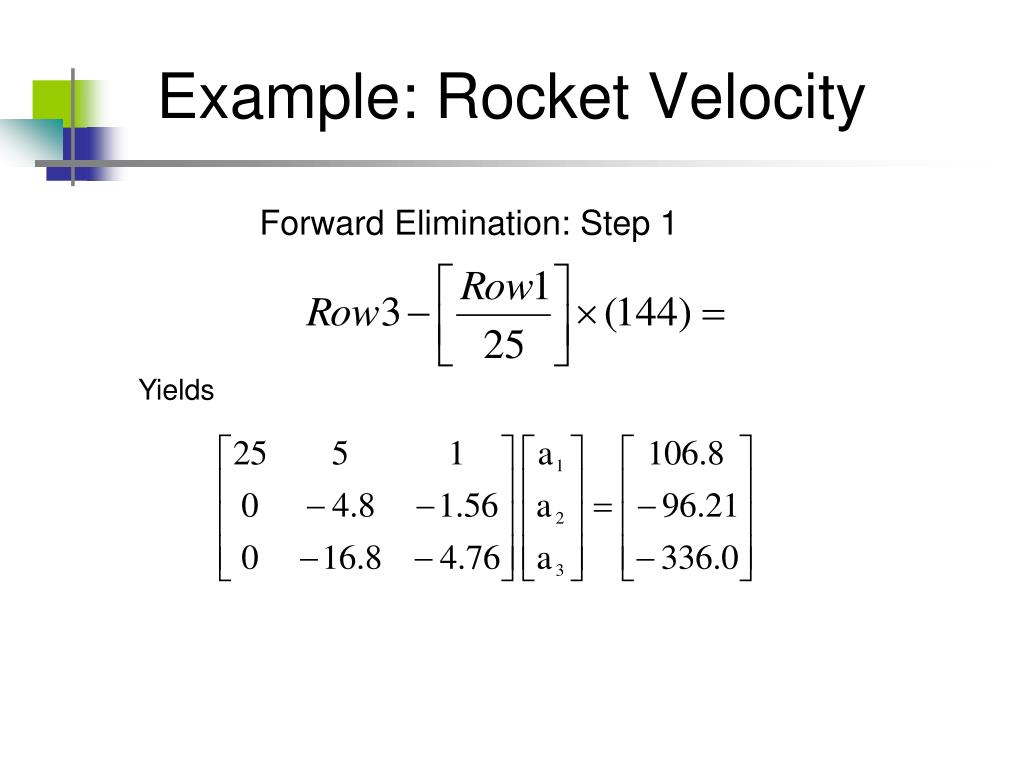 Example: Rocket Velocity

Forward Elimination: Step 1

$Row3 - \left[\frac{Row1}{25}\right] \times (144) =$

Yields

$\begin{bmatrix} 25 & 5 & 1 \\ 0 & -4.8 & -1.56 \\ 0 & -16.8 & -4.76 \end{bmatrix} \begin{bmatrix} a_1 \\ a_2 \\ a_3 \end{bmatrix} = \begin{bmatrix} 106.8 \\ -96.21 \\ -336.0 \end{bmatrix}$